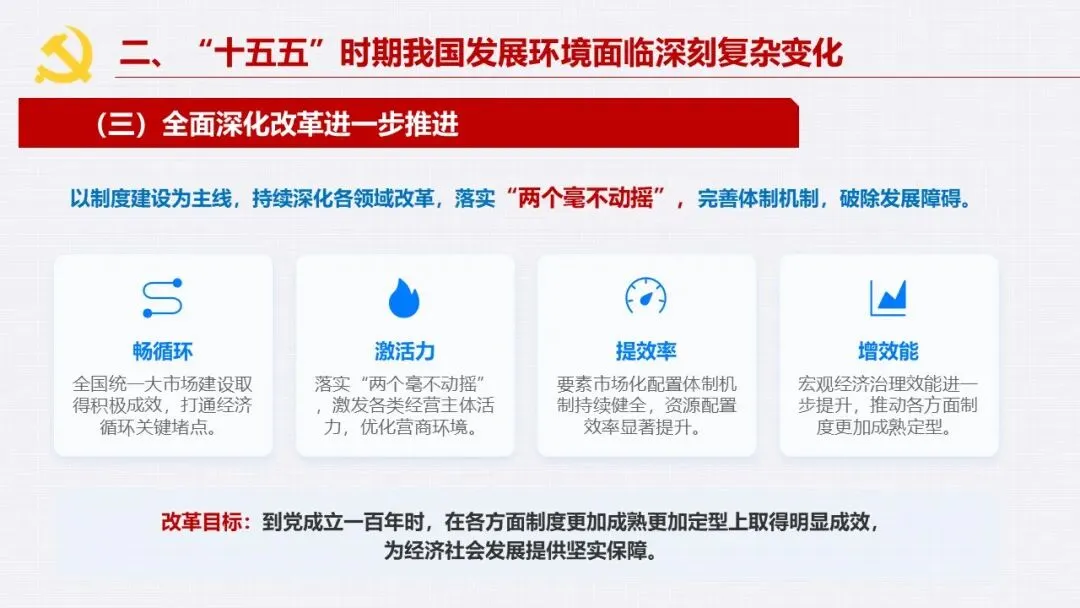 二、“十五五”时期我国发展环境面临深刻复杂变化

（三）全面深化改革进一步推进

以制度建设为主线，持续深化各领域改革，落实“两个毫不动摇”，完善体制机制，破除发展障碍。

畅循环
全国统一大市场建设取得积极成效，打通经济循环关键堵点。

激活力
落实“两个毫不动摇”，激发各类经营主体活力，优化营商环境。

提效率
要素市场化配置体制机制持续健全，资源配置效率显著提升。

增效能
宏观经济治理效能进一步提升，推动各方面制度更加成熟定型。

改革目标：到党成立一百年时，在各方面制度更加成熟更加定型上取得明显成效，为经济社会发展提供坚实保障。